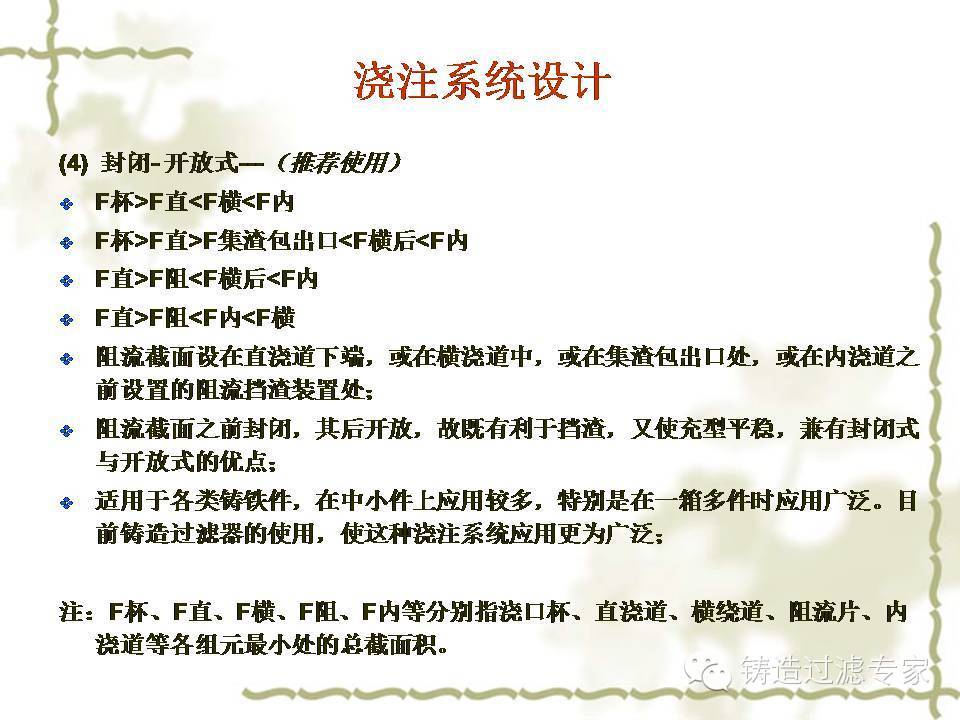 浇注系统设计

(4) 封闭-开放式—（推荐使用）

F杯>F直<F横<F内

F杯>F直>F集渣包出口<F横后<F内

F直>F阻<F横后<F内

F直>F阻<F内<F横

阻流截面设在直浇道下端，或在横浇道中，或在集渣包出口处，或在内浇道之前设置的阻流挡渣装置处；

阻流截面之前封闭，其后开放，故既有利于挡渣，又使充型平稳，兼有封闭式与开放式的优点；

适用于各类铸铁件，在中小件上应用较多，特别是在一箱多件时应用广泛。目前铸造过滤器的使用，使这种浇注系统应用更为广泛；

注：F杯、F直、F横、F阻、F内等分别指浇口杯、直浇道、横绕道、阻流片、内浇道等各组元最小处的总截面积。

铸造过滤专家